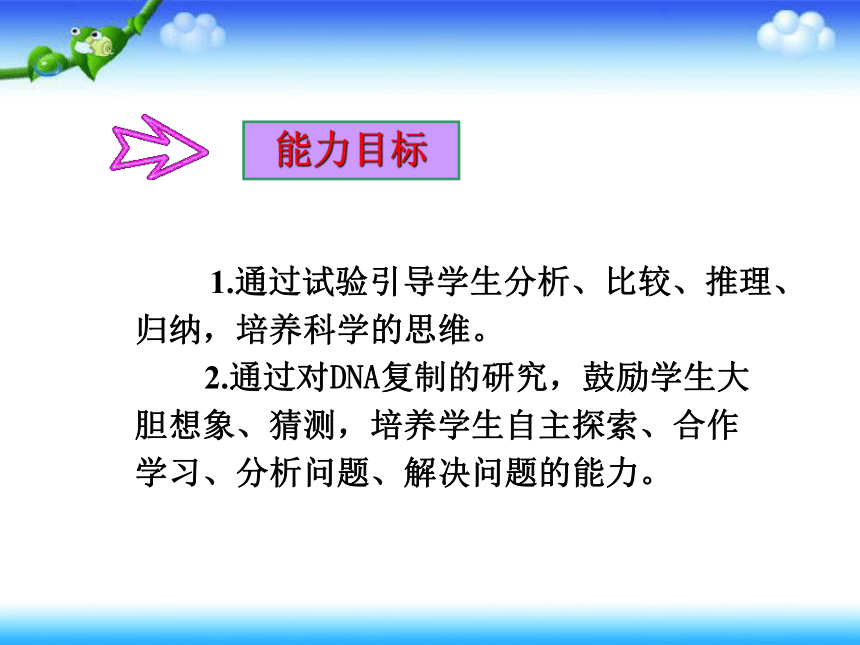 能力目标

1.通过试验引导学生分析、比较、推理、归纳，培养科学的思维。

2.通过对DNA复制的研究，鼓励学生大胆想象、猜测，培养学生自主探索、合作学习、分析问题、解决问题的能力。